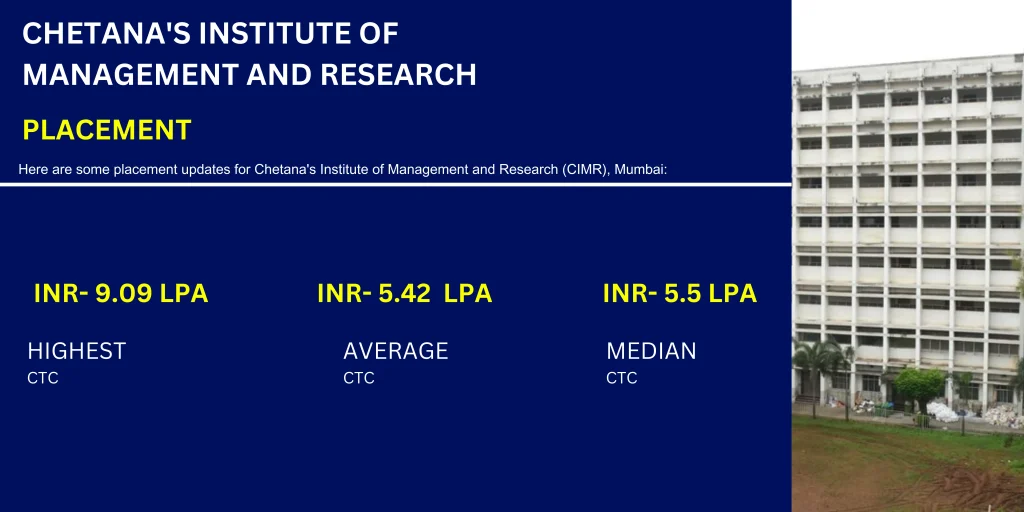 CHETANA'S INSTITUTE OF MANAGEMENT AND RESEARCH

PLACEMENT

Here are some placement updates for Chetana's Institute of Management and Research (CIMR), Mumbai:

INR- 9.09 LPA

HIGHEST
CTC

INR- 5.42 LPA

AVERAGE
CTC

INR- 5.5 LPA

MEDIAN
CTC